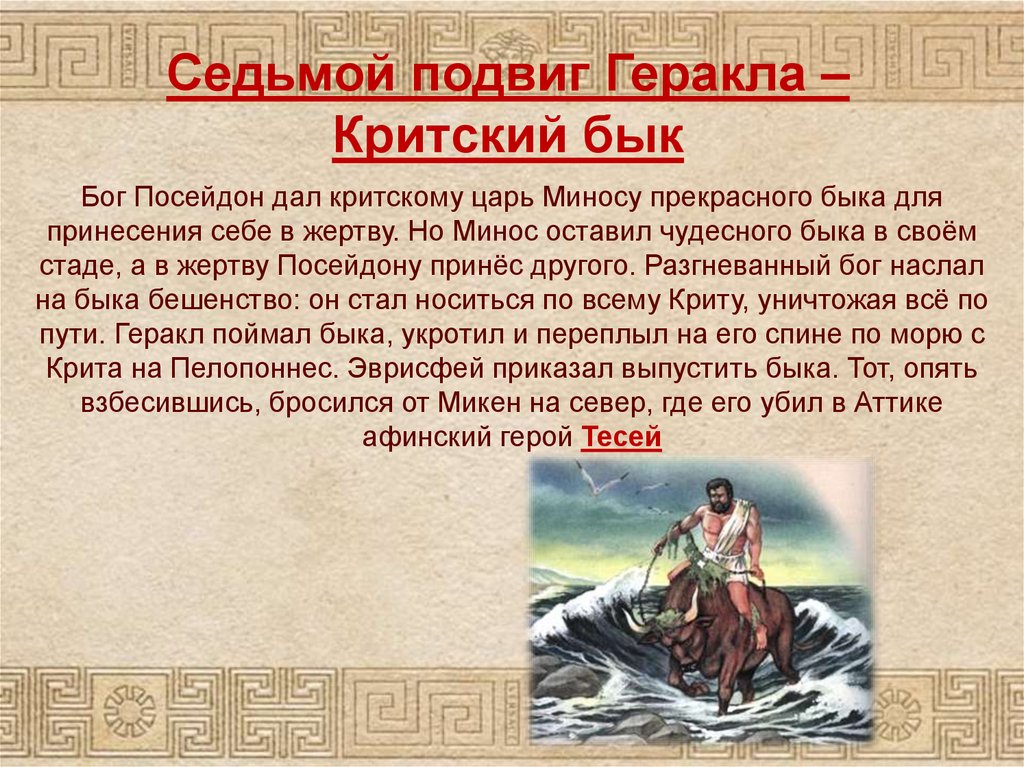 Седьмой подвиг Геракла – Критский бык

Бог Посейдон дал критскому царь Миносу прекрасного быка для принесения себе в жертву. Но Минос оставил чудесного быка в своём стаде, а в жертву Посейдону принёс другого. Разгневанный бог наслал на быка бешенство: он стал носиться по всему Криту, уничтожая всё по пути. Геракл поймал быка, укротил и переплыл на его спине по морю с Крита на Пелопоннес. Эврисфей приказал выпустить быка. Тот, опять взбесившись, бросился от Микен на север, где его убил в Аттике афинский герой Тесей